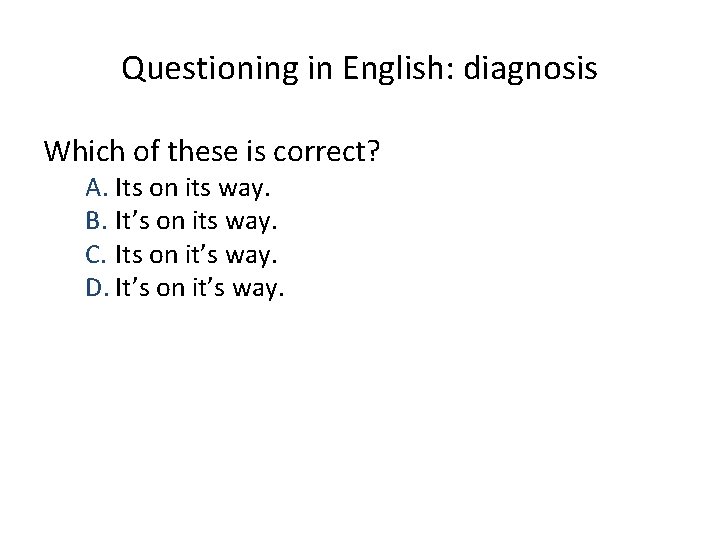 Questioning in English: diagnosis

Which of these is correct?

A. Its on its way.
B. It’s on its way.
C. Its on it’s way.
D. It’s on it’s way.